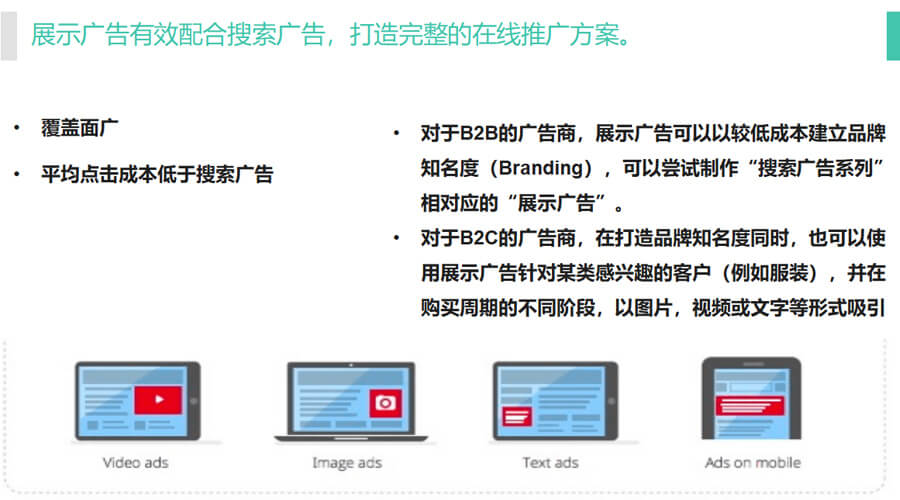 展示广告有效配合搜索广告，打造完整的在线推广方案。

• 覆盖面广
• 平均点击成本低于搜索广告

• 对于B2B的广告商，展示广告可以以较低成本建立品牌知名度（Branding），可以尝试制作“搜索广告系列”相对应的“展示广告”。
• 对于B2C的广告商，在打造品牌知名度同时，也可以使用展示广告针对某类感兴趣的客户（例如服装），并在购买周期的不同阶段，以图片，视频或文字等形式吸引

Video ads
Image ads
Text ads
Ads on mobile